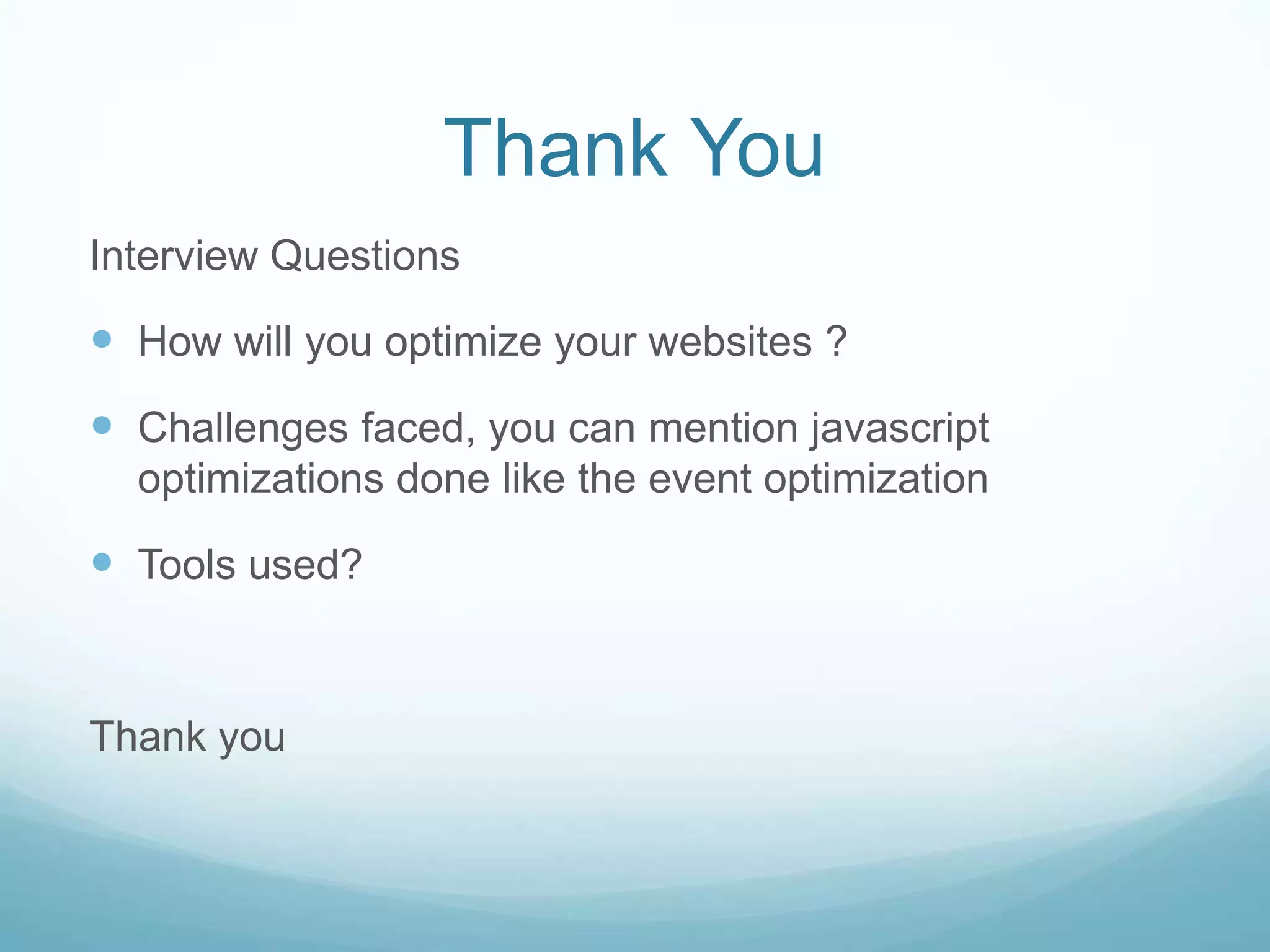 Thank You

Interview Questions

- How will you optimize your websites ?
- Challenges faced, you can mention javascript optimizations done like the event optimization
- Tools used?

Thank you